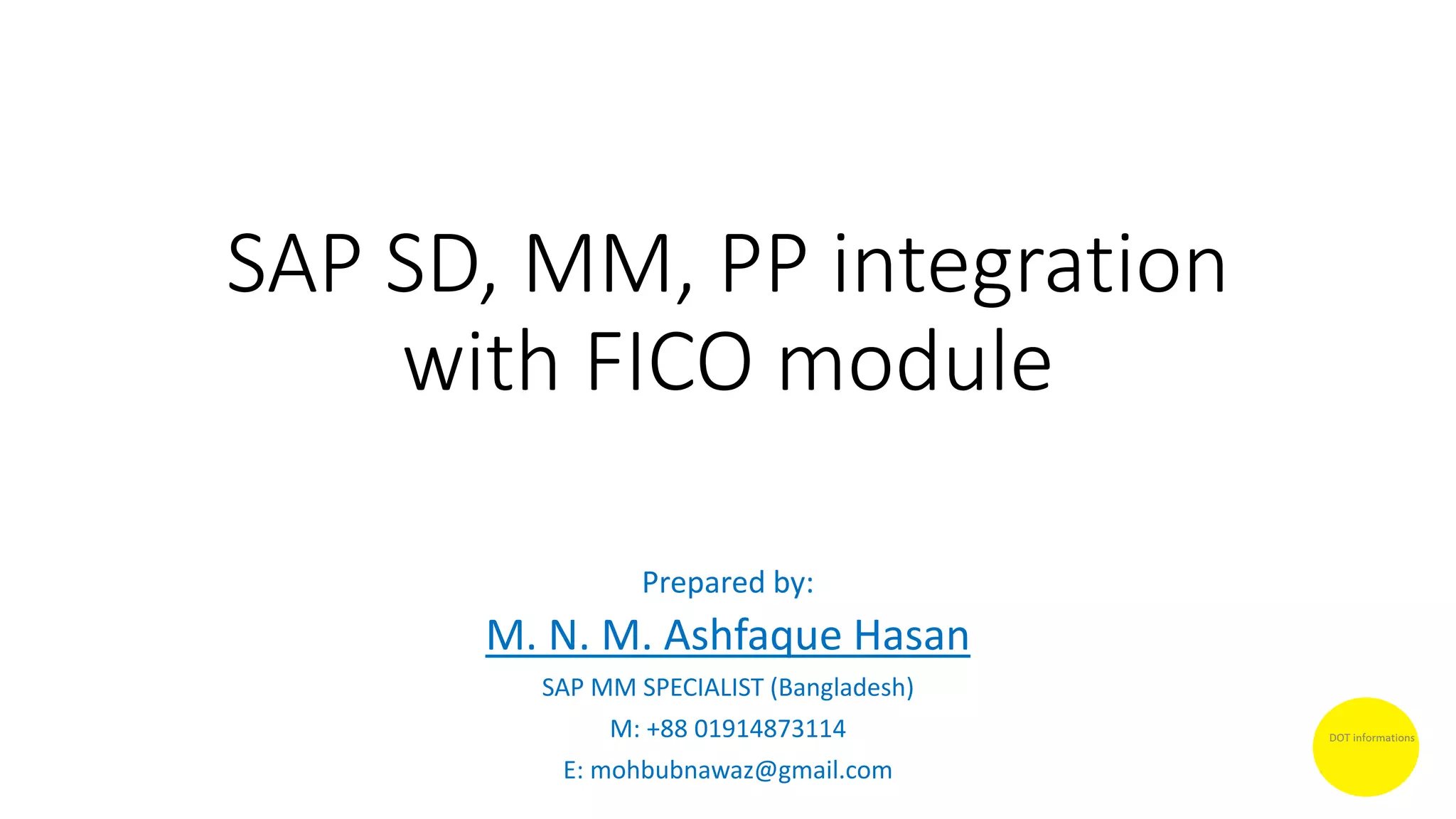 SAP SD, MM, PP integration with FICO module

Prepared by:

M. N. M. Ashfaque Hasan

SAP MM SPECIALIST (Bangladesh)

M: +88 01914873114

E: mohbubnawaz@gmail.com

DOT informations